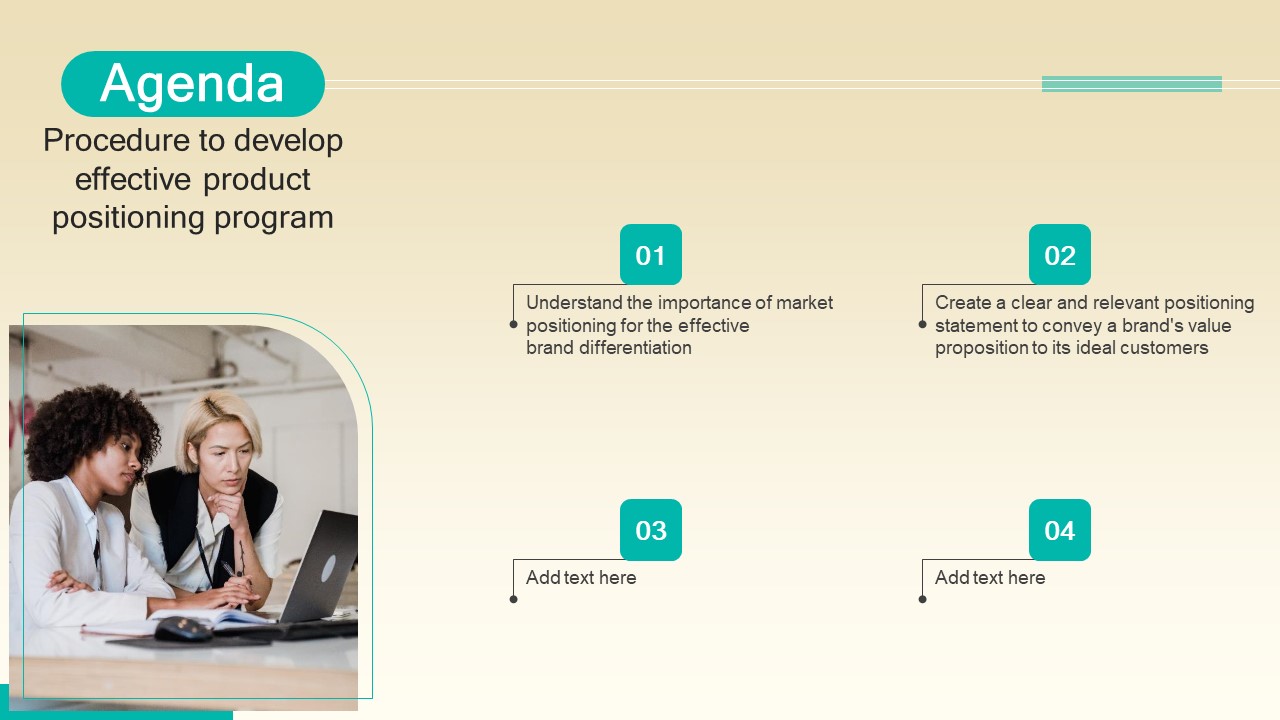 Agenda

Procedure to develop effective product positioning program

01

Understand the importance of market positioning for the effective brand differentiation

02

Create a clear and relevant positioning statement to convey a brand's value proposition to its ideal customers

03

Add text here

04

Add text here